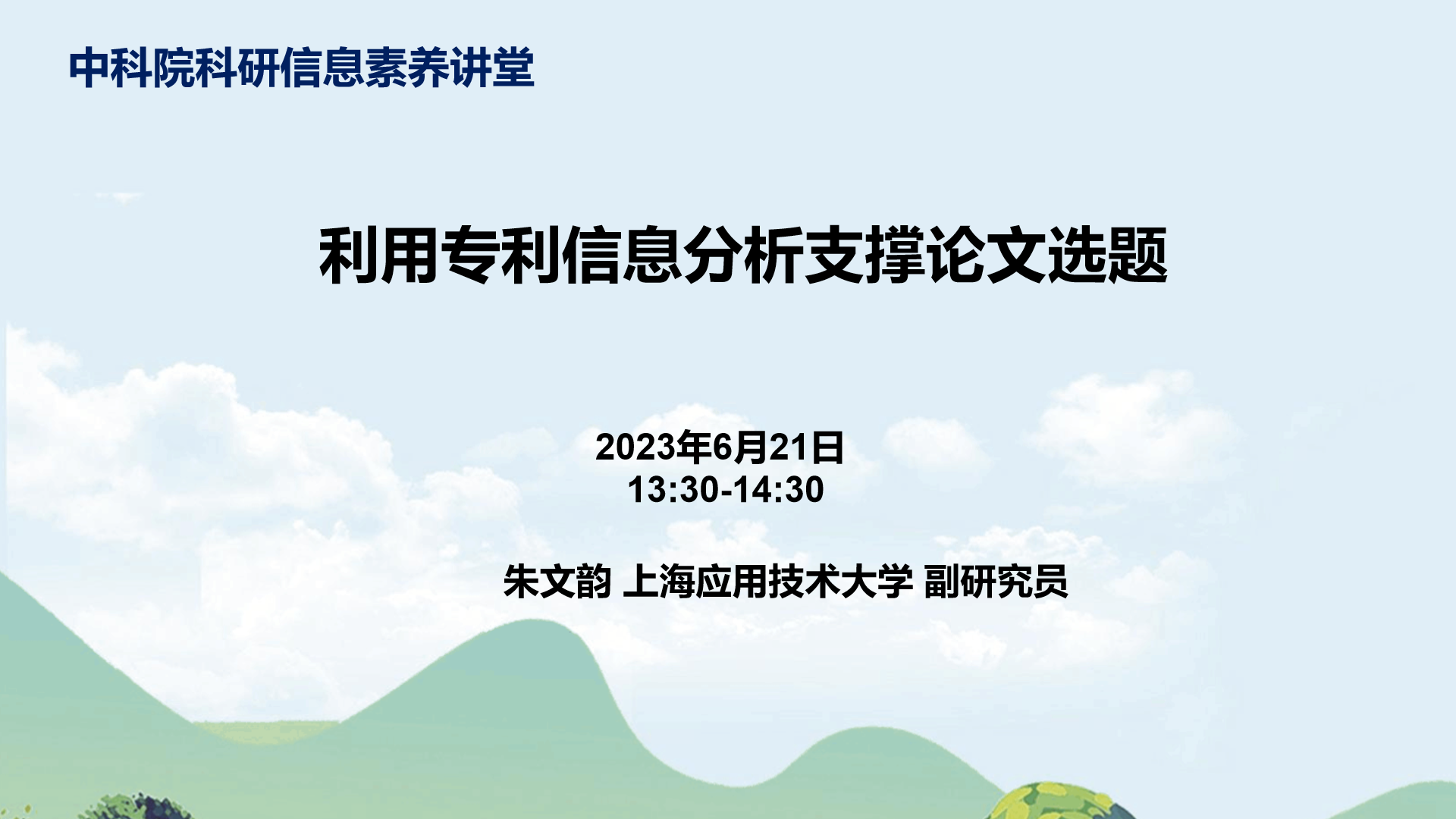 中科院科研信息素养讲堂

利用专利信息分析支撑论文选题

2023年6月21日
13:30-14:30

朱文韵 上海应用技术大学 副研究员